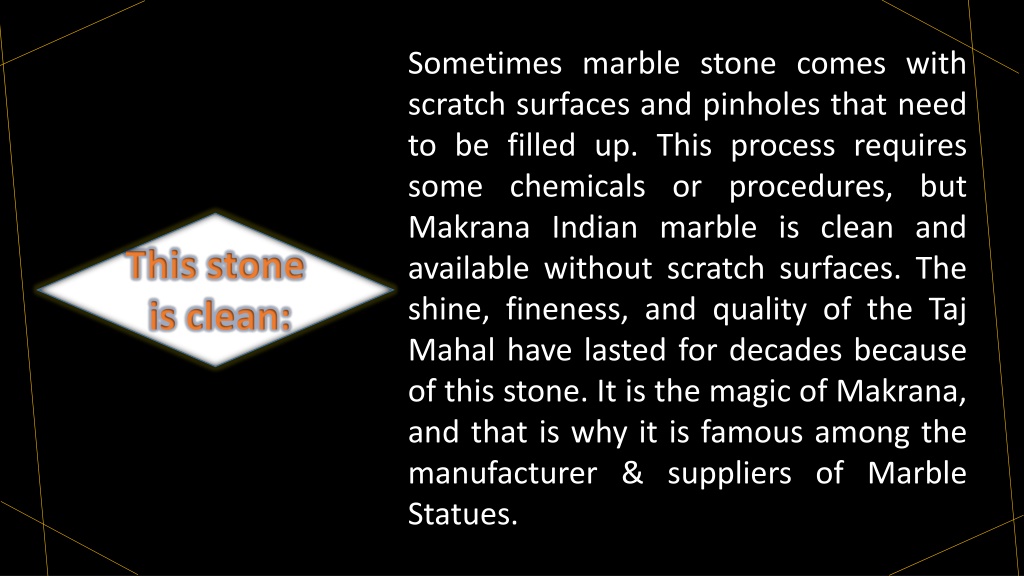 This stone is clean:

Sometimes marble stone comes with scratch surfaces and pinholes that need to be filled up. This process requires some chemicals or procedures, but Makrana Indian marble is clean and available without scratch surfaces. The shine, fineness, and quality of the Taj Mahal have lasted for decades because of this stone. It is the magic of Makrana, and that is why it is famous among the manufacturer & suppliers of Marble Statues.